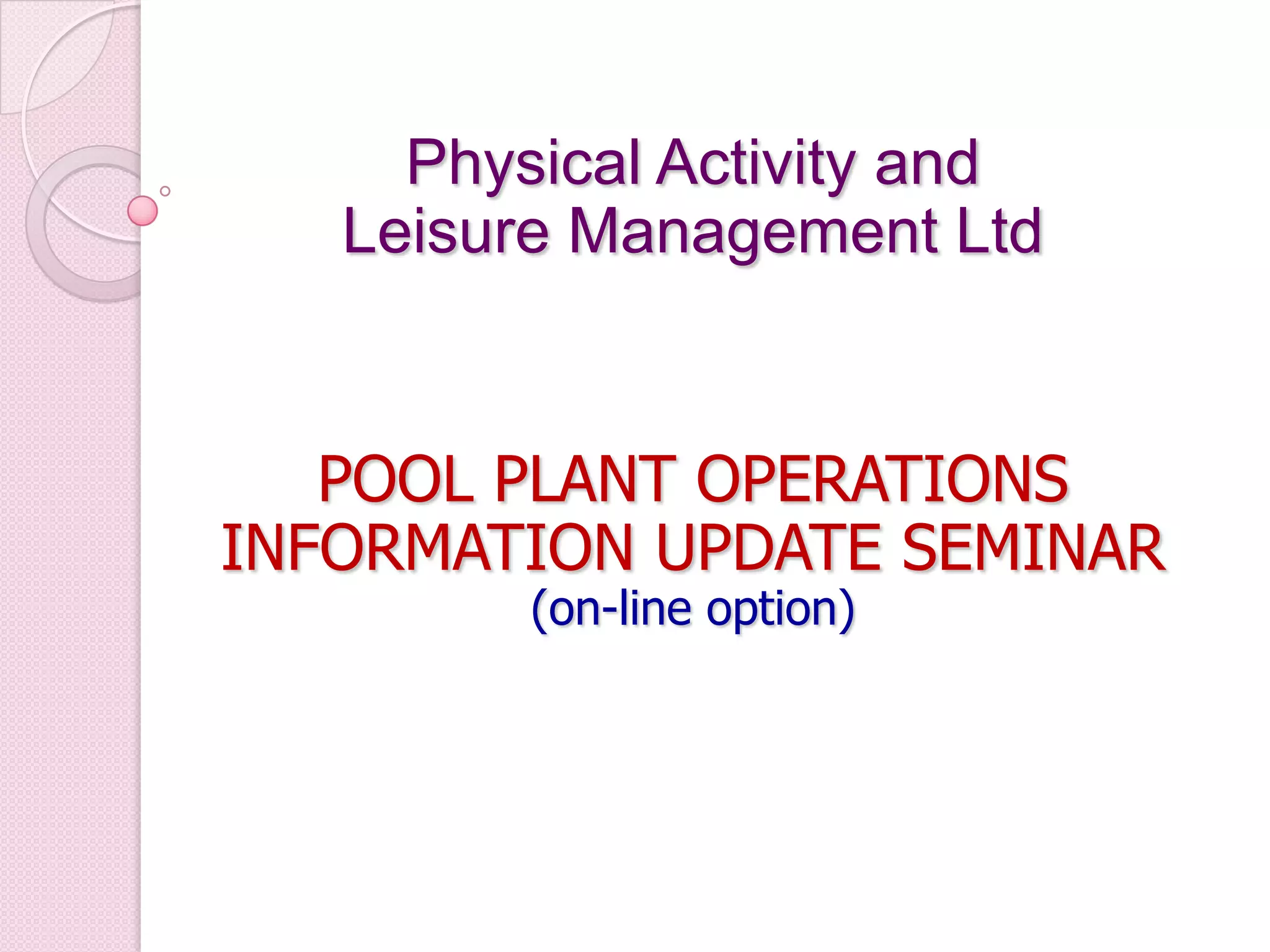 Physical Activity and Leisure Management Ltd

POOL PLANT OPERATIONS INFORMATION UPDATE SEMINAR
(on-line option)